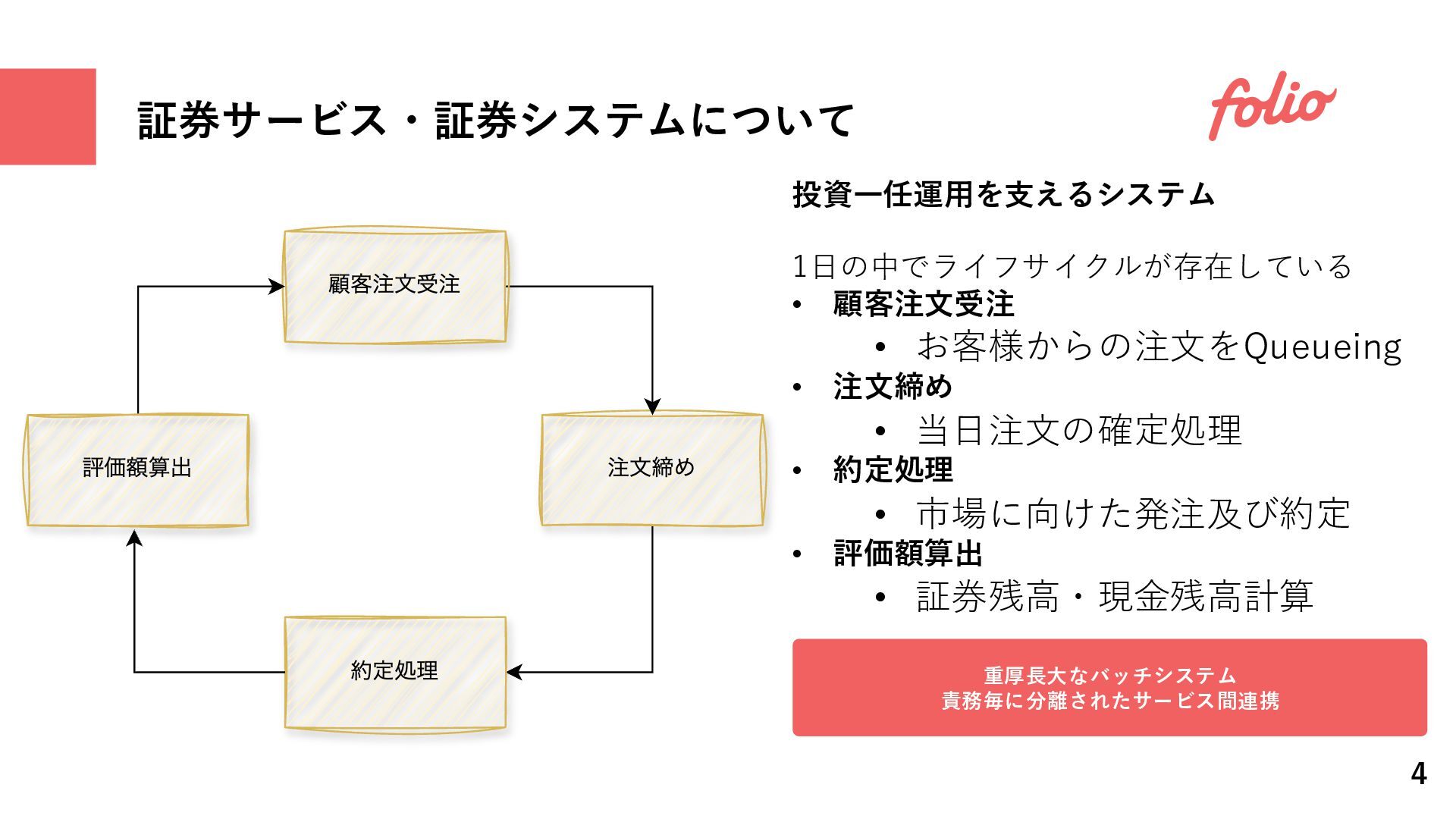 証券サービス・証券システムについて

folio

顧客注文受注

注文締め

約定処理

評価額算出

投資一任運用を支えるシステム

1日の中でライフサイクルが存在している
• 顧客注文受注
  • お客様からの注文をQueueing
• 注文締め
  • 当日注文の確定処理
• 約定処理
  • 市場に向けた発注及び約定
• 評価額算出
  • 証券残高・現金残高計算

重厚長大なバッチシステム
責務毎に分離されたサービス間連携

4